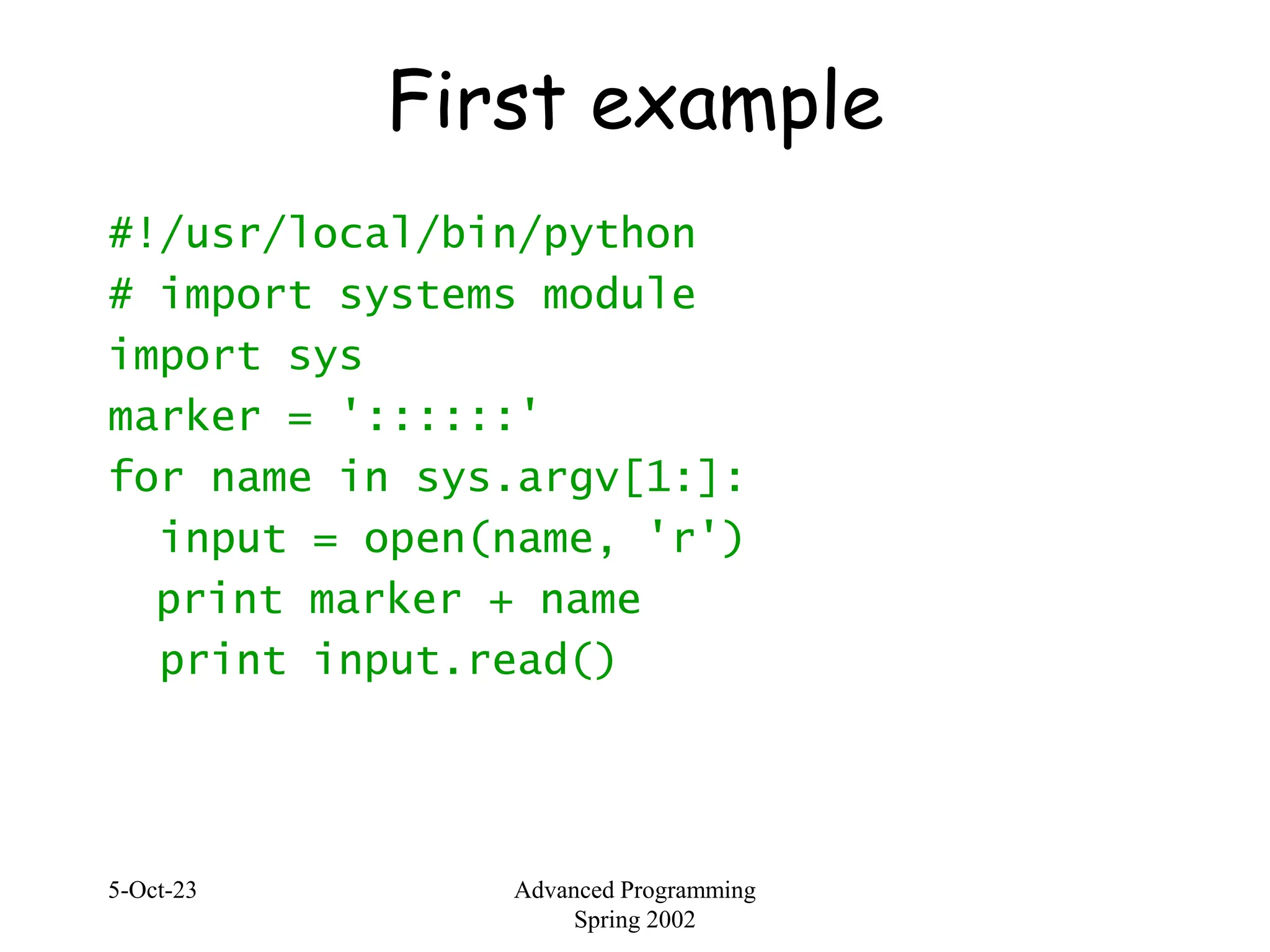 First example

#!/usr/local/bin/python
# import systems module
import sys
marker = '::::::'
for name in sys.argv[1:]:
  input = open(name, 'r')
  print marker + name
  print input.read()

5-Oct-23

Advanced Programming
Spring 2002